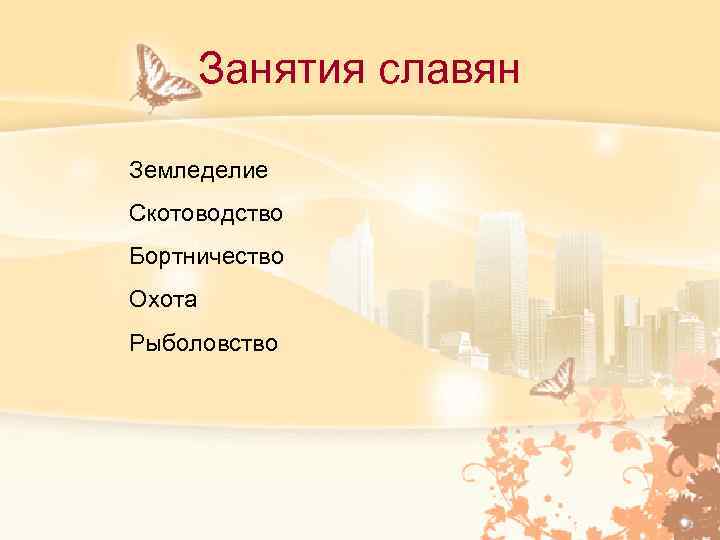 Занятия славян

Земледелие

Скотоводство

Бортничество

Охота

Рыболовство